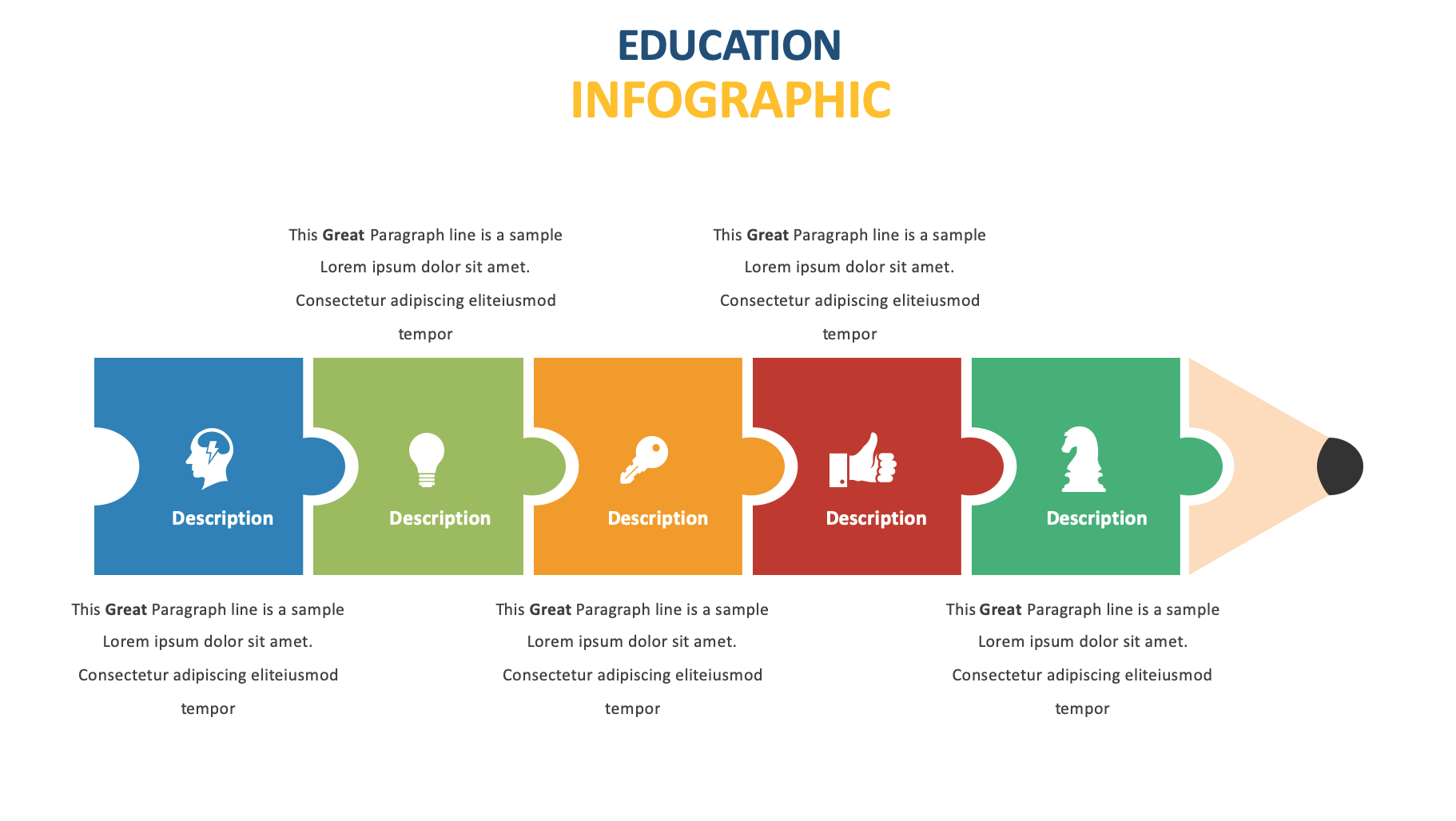 EDUCATION
INFOGRAPHIC

This Great Paragraph line is a sample Lorem ipsum dolor sit amet. Consectetur adipiscing eliteiusmod tempor

This Great Paragraph line is a sample Lorem ipsum dolor sit amet. Consectetur adipiscing eliteiusmod tempor

Description

Description

Description

Description

Description

This Great Paragraph line is a sample Lorem ipsum dolor sit amet. Consectetur adipiscing eliteiusmod tempor

This Great Paragraph line is a sample Lorem ipsum dolor sit amet. Consectetur adipiscing eliteiusmod tempor

This Great Paragraph line is a sample Lorem ipsum dolor sit amet. Consectetur adipiscing eliteiusmod tempor